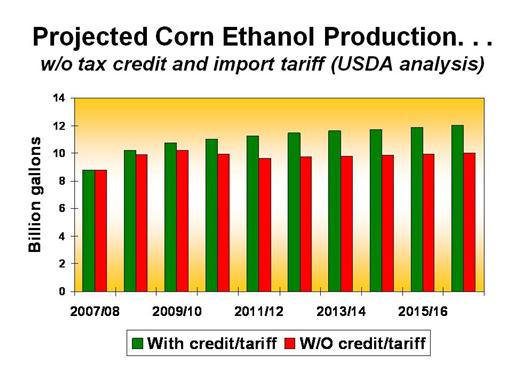 Projected Corn Ethanol Production. . .
w/o tax credit and import tariff (USDA analysis)

Billion gallons

14
12
10
8
6
4
2
0

2007/08
2009/10
2011/12
2013/14
2015/16

With credit/tariff
W/O credit/tariff